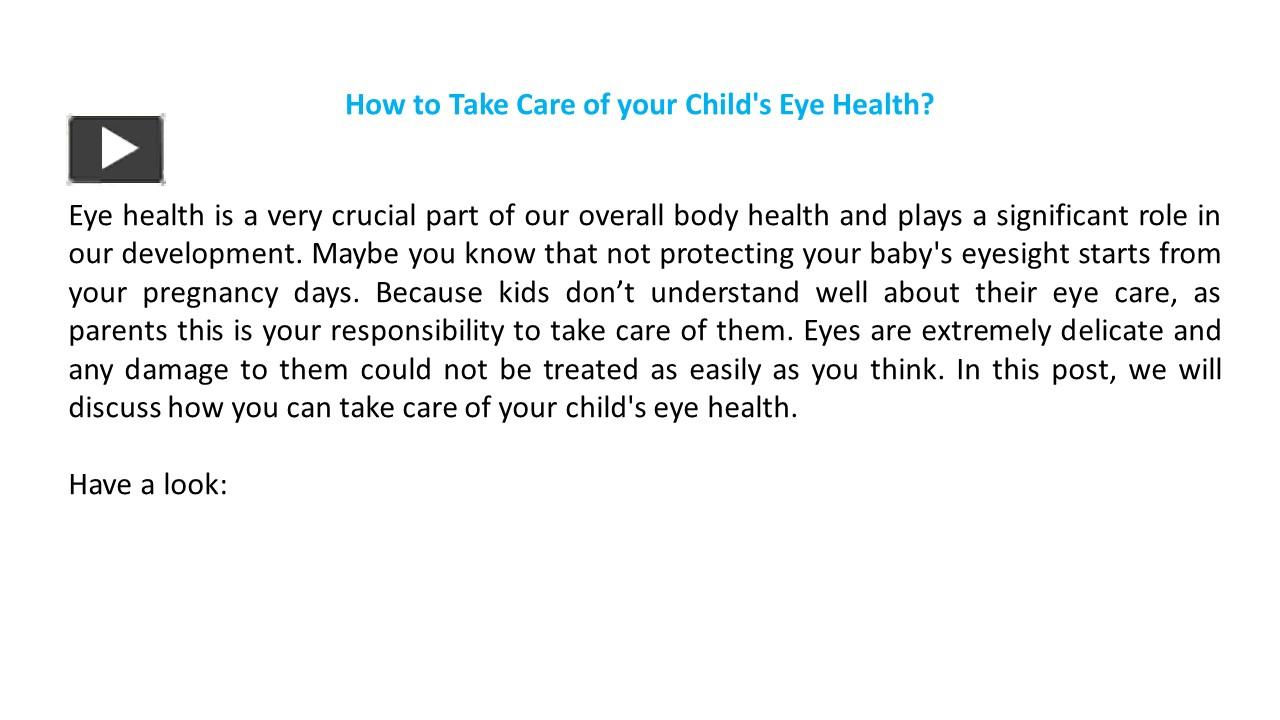 How to Take Care of your Child's Eye Health?

Eye health is a very crucial part of our overall body health and plays a significant role in our development. Maybe you know that not protecting your baby's eyesight starts from your pregnancy days. Because kids don’t understand well about their eye care, as parents this is your responsibility to take care of them. Eyes are extremely delicate and any damage to them could not be treated as easily as you think. In this post, we will discuss how you can take care of your child's eye health.

Have a look: